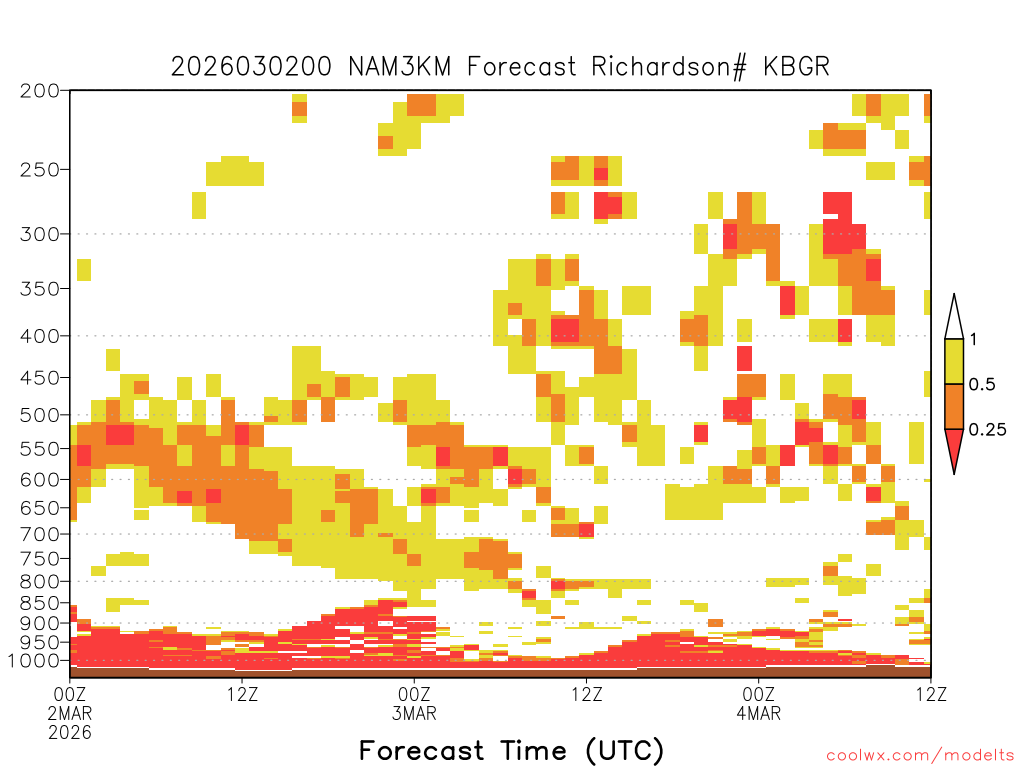 2026030200 NAM3KM Forecast Richardson# KBGR

200
250
300
350
400
450
500
550
600
650
700
750
800
850
900
950
1000

1
0.5
0.25

00Z
2MAR
2026
12Z
00Z
3MAR
12Z
00Z
4MAR
12Z

Forecast Time (UTC)

coolwx.com/modelts